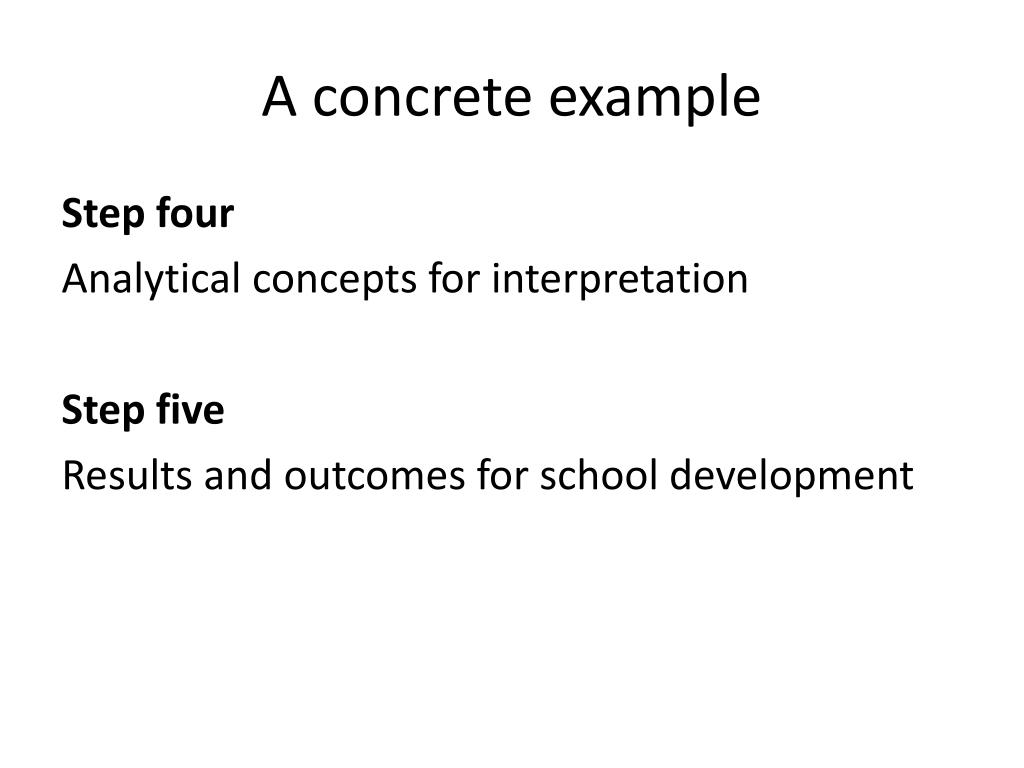 A concrete example

Step four
Analytical concepts for interpretation

Step five
Results and outcomes for school development